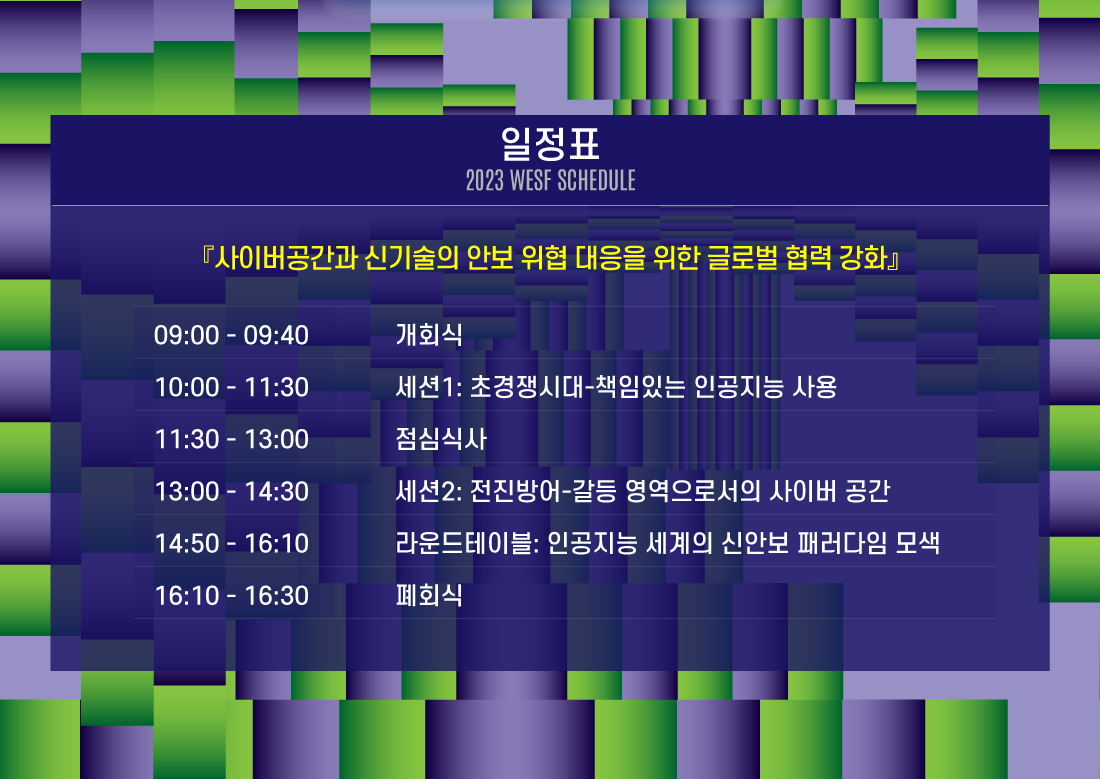 일정표
2023 WESF SCHEDULE

『사이버공간과 신기술의 안보 위협 대응을 위한 글로벌 협력 강화』

| | |
|---|---|
| 09:00 - 09:40 | 개회식 |
| 10:00 - 11:30 | 세션1: 초경쟁시대-책임있는 인공지능 사용 |
| 11:30 - 13:00 | 점심식사 |
| 13:00 - 14:30 | 세션2: 전진방어-갈등 영역으로서의 사이버 공간 |
| 14:50 - 16:10 | 라운드테이블: 인공지능 세계의 신안보 패러다임 모색 |
| 16:10 - 16:30 | 폐회식 |